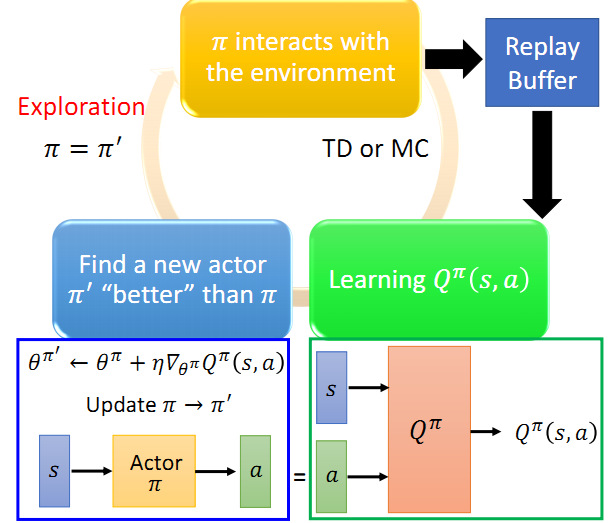 $\pi$ interacts with the environment

Replay Buffer

Exploration

$\pi = \pi'$

TD or MC

Find a new actor $\pi'$ “better” than $\pi$

Learning $Q^{\pi}(s, a)$

$\theta^{\pi'} \leftarrow \theta^{\pi} + \eta \nabla_{\theta^{\pi}} Q^{\pi}(s, a)$

Update $\pi \rightarrow \pi'$

$s$

Actor $\pi$

$a$

=

$s$

$a$

$Q^{\pi}$

$Q^{\pi}(s, a)$